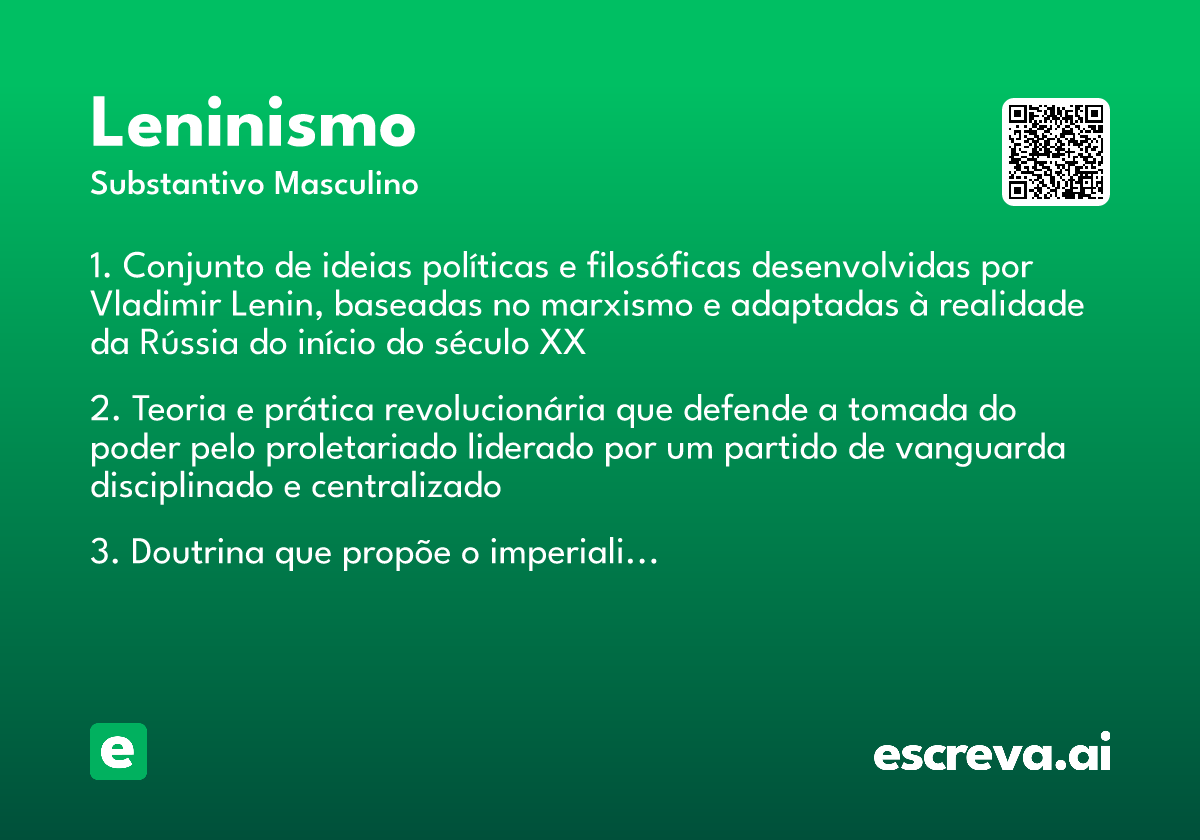 Leninismo

Substantivo Masculino

1. Conjunto de ideias políticas e filosóficas desenvolvidas por Vladimir Lenin, baseadas no marxismo e adaptadas à realidade da Rússia do início do século XX

2. Teoria e prática revolucionária que defende a tomada do poder pelo proletariado liderado por um partido de vanguarda disciplinado e centralizado

3. Doutrina que propõe o imperiali...

e

escreva.ai